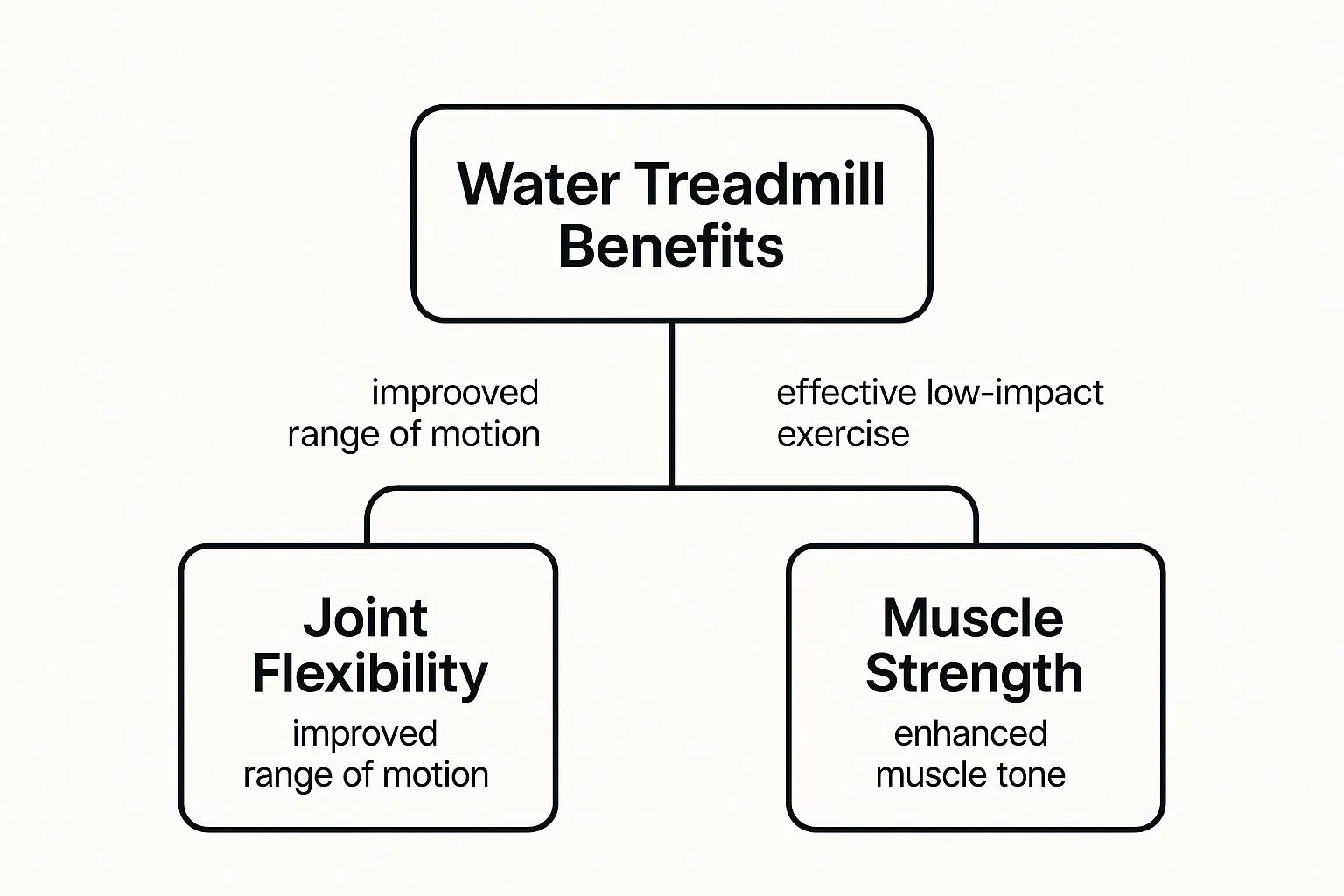 Water Treadmill Benefits

improved range of motion

effective low-impact exercise

Joint Flexibility
improved range of motion

Muscle Strength
enhanced muscle tone